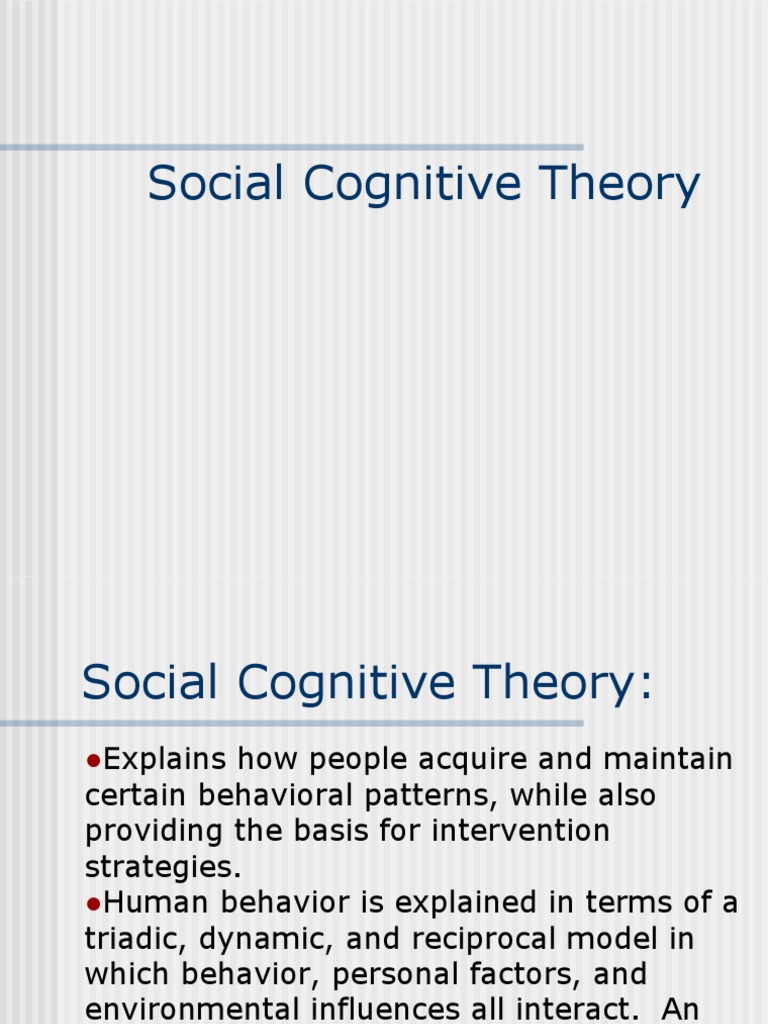 Social Cognitive Theory

Social Cognitive Theory:

●Explains how people acquire and maintain certain behavioral patterns, while also providing the basis for intervention strategies.
●Human behavior is explained in terms of a triadic, dynamic, and reciprocal model in which behavior, personal factors, and environmental influences all interact. An